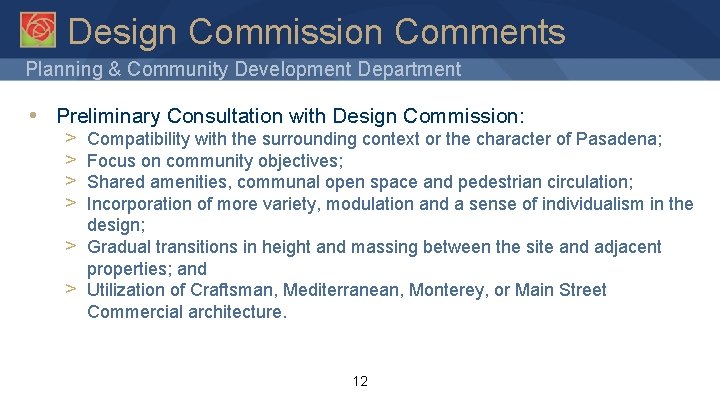 Design Commission Comments

Planning & Community Development Department

• Preliminary Consultation with Design Commission:
> Compatibility with the surrounding context or the character of Pasadena;
> Focus on community objectives;
> Shared amenities, communal open space and pedestrian circulation;
> Incorporation of more variety, modulation and a sense of individualism in the design;
> Gradual transitions in height and massing between the site and adjacent properties; and
> Utilization of Craftsman, Mediterranean, Monterey, or Main Street Commercial architecture.

12